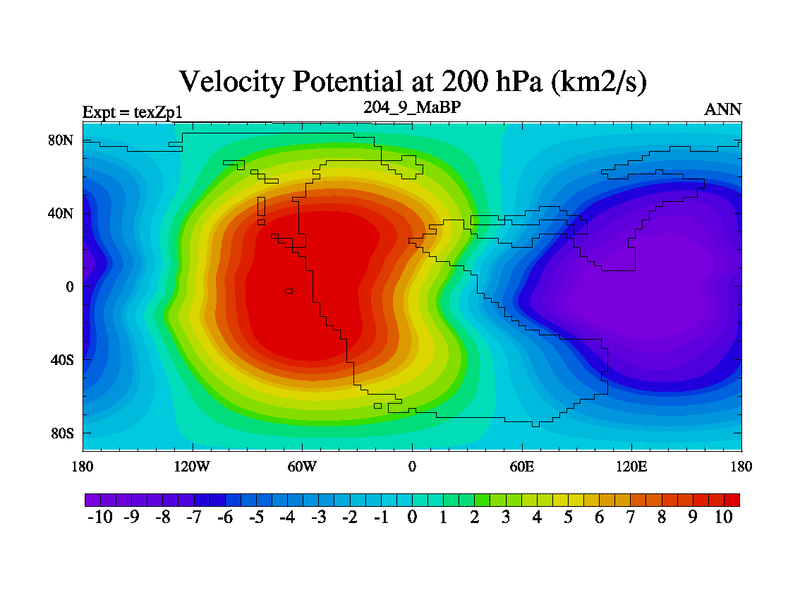 Velocity Potential at 200 hPa (km2/s)

Expt = texZp1

204_9_MaBP

ANN

80N
40N
0
40S
80S

180
120W
60W
0
60E
120E
180

-10 -9 -8 -7 -6 -5 -4 -3 -2 -1 0 1 2 3 4 5 6 7 8 9 10